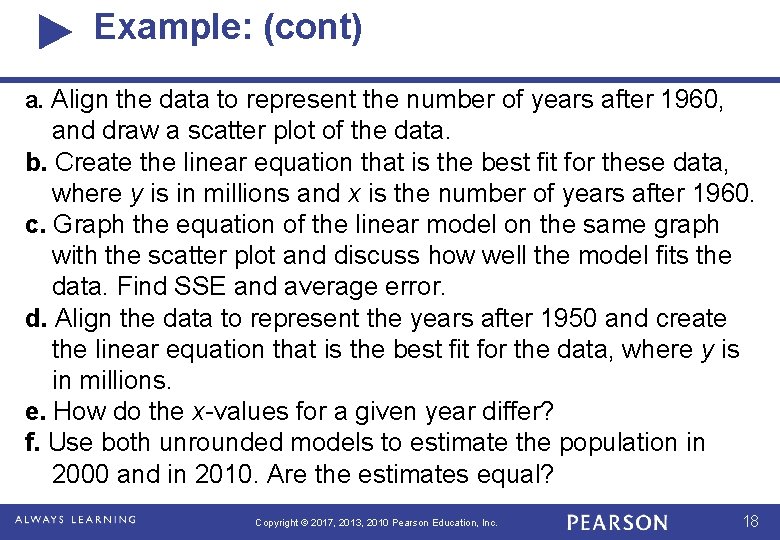 Example: (cont)

a. Align the data to represent the number of years after 1960, and draw a scatter plot of the data.
b. Create the linear equation that is the best fit for these data, where $y$ is in millions and $x$ is the number of years after 1960.
c. Graph the equation of the linear model on the same graph with the scatter plot and discuss how well the model fits the data. Find SSE and average error.
d. Align the data to represent the years after 1950 and create the linear equation that is the best fit for the data, where $y$ is in millions.
e. How do the $x$-values for a given year differ?
f. Use both unrounded models to estimate the population in 2000 and in 2010. Are the estimates equal?

ALWAYS LEARNING

Copyright © 2017, 2013, 2010 Pearson Education, Inc.

PEARSON

18